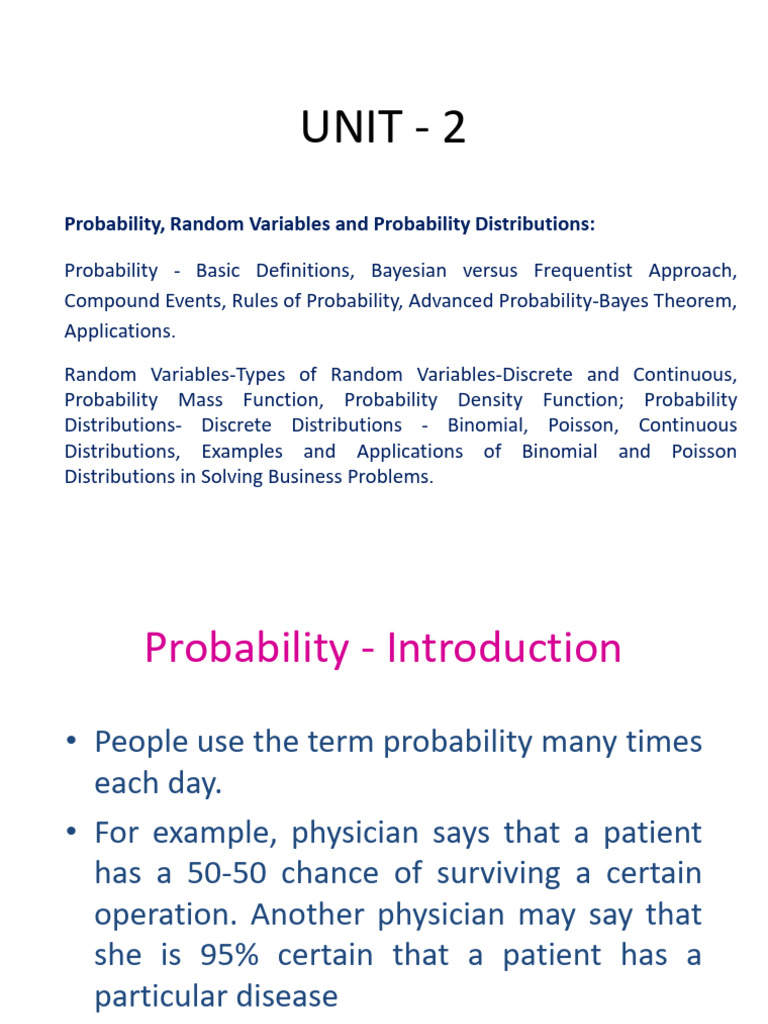 UNIT - 2

Probability, Random Variables and Probability Distributions:

Probability - Basic Definitions, Bayesian versus Frequentist Approach, Compound Events, Rules of Probability, Advanced Probability-Bayes Theorem, Applications.

Random Variables-Types of Random Variables-Discrete and Continuous, Probability Mass Function, Probability Density Function; Probability Distributions- Discrete Distributions - Binomial, Poisson, Continuous Distributions, Examples and Applications of Binomial and Poisson Distributions in Solving Business Problems.

Probability - Introduction

• People use the term probability many times each day.

• For example, physician says that a patient has a 50-50 chance of surviving a certain operation. Another physician may say that she is 95% certain that a patient has a particular disease